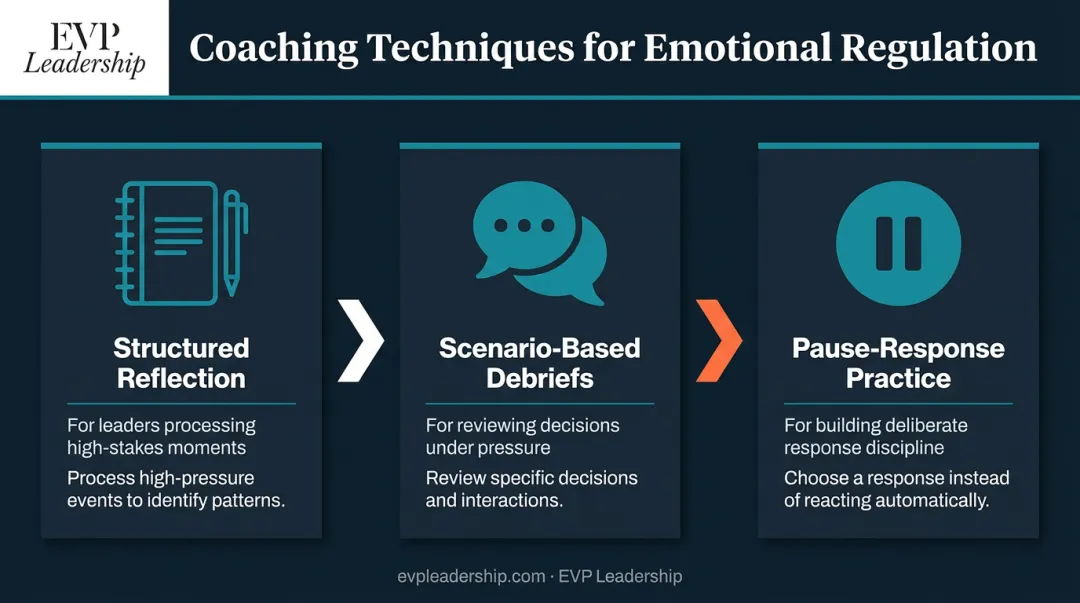 EVP Leadership

Coaching Techniques for Emotional Regulation

Structured Reflection

For leaders processing high-stakes moments

Process high-pressure events to identify patterns.

Scenario-Based Debriefs

For reviewing decisions under pressure

Review specific decisions and interactions.

Pause-Response Practice

For building deliberate response discipline

Choose a response instead of reacting automatically.

evpleadership.com · EVP Leadership